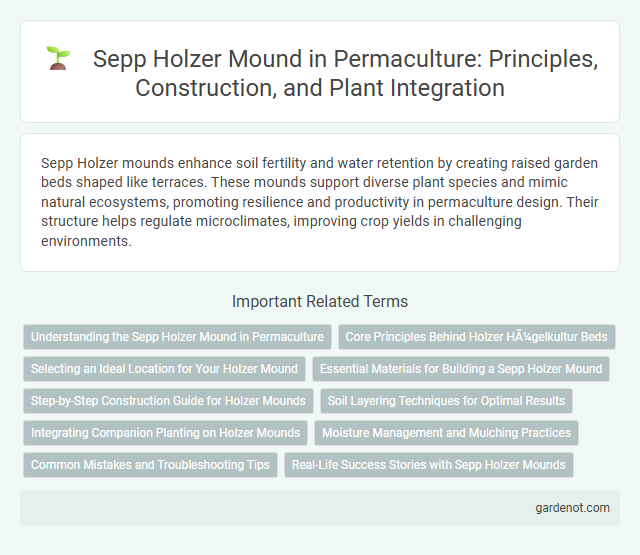 Sepp Holzer Mound in Permaculture: Principles, Construction, and Plant Integration

Sepp Holzer mounds enhance soil fertility and water retention by creating raised garden beds shaped like terraces. These mounds support diverse plant species and mimic natural ecosystems, promoting resilience and productivity in permaculture design. Their structure helps regulate microclimates, improving crop yields in challenging environments.

Important Related Terms

Understanding the Sepp Holzer Mound in Permaculture

Core Principles Behind Holzer HÃ¼gelkultur Beds

Selecting an Ideal Location for Your Holzer Mound

Essential Materials for Building a Sepp Holzer Mound

Step-by-Step Construction Guide for Holzer Mounds

Soil Layering Techniques for Optimal Results

Integrating Companion Planting on Holzer Mounds

Moisture Management and Mulching Practices

Common Mistakes and Troubleshooting Tips

Real-Life Success Stories with Sepp Holzer Mounds

gardenot.com